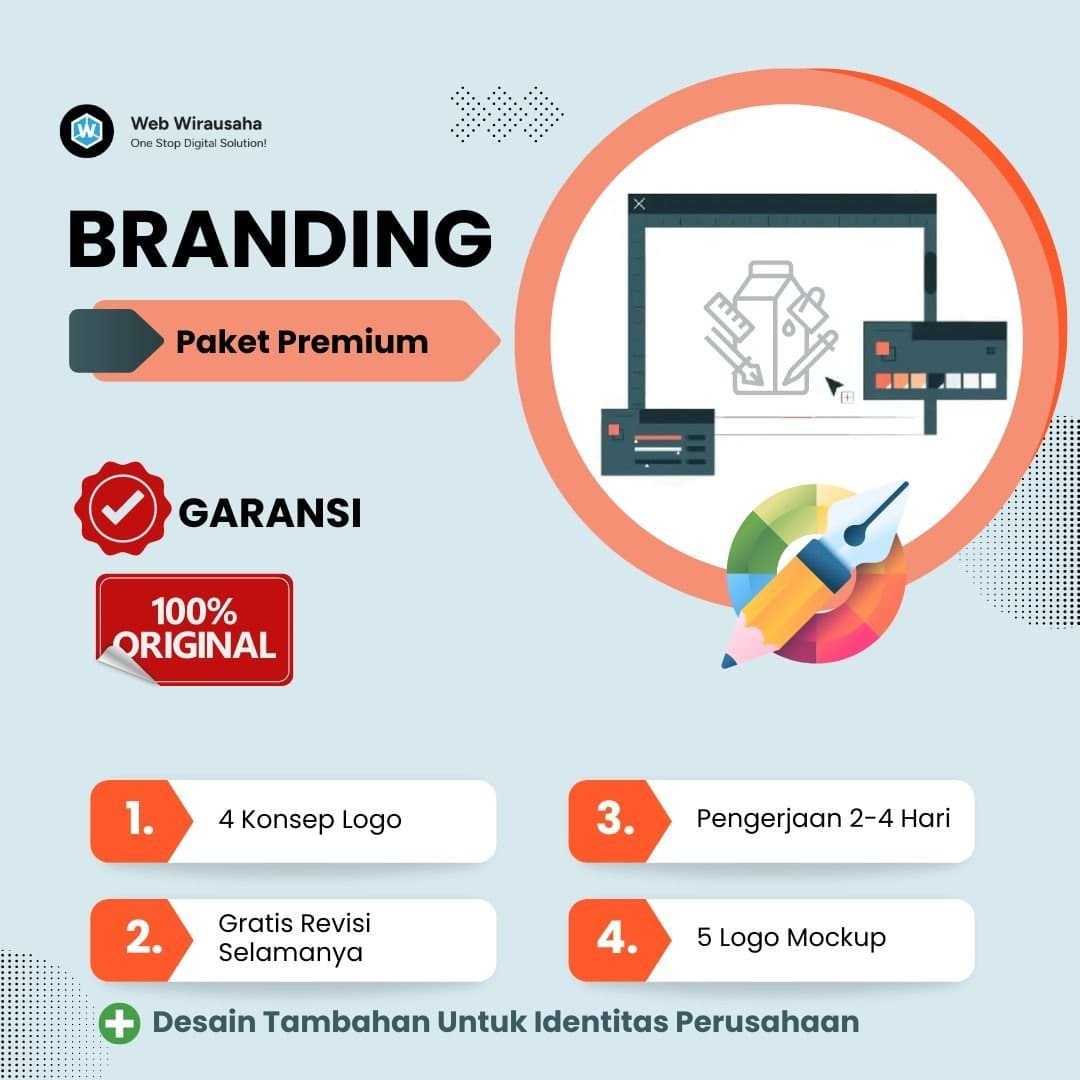 Web Wirausaha
One Stop Digital Solution!

BRANDING

Paket Premium

GARANSI

100% ORIGINAL

1. 4 Konsep Logo

2. Gratis Revisi Selamanya

3. Pengerjaan 2-4 Hari

4. 5 Logo Mockup

Desain Tambahan Untuk Identitas Perusahaan